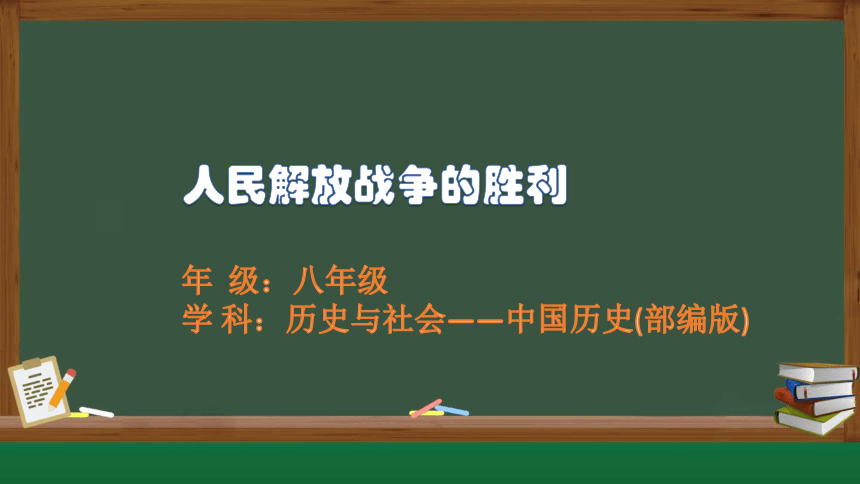 人民解放战争的胜利

年 级：八年级
学 科：历史与社会——中国历史(部编版)